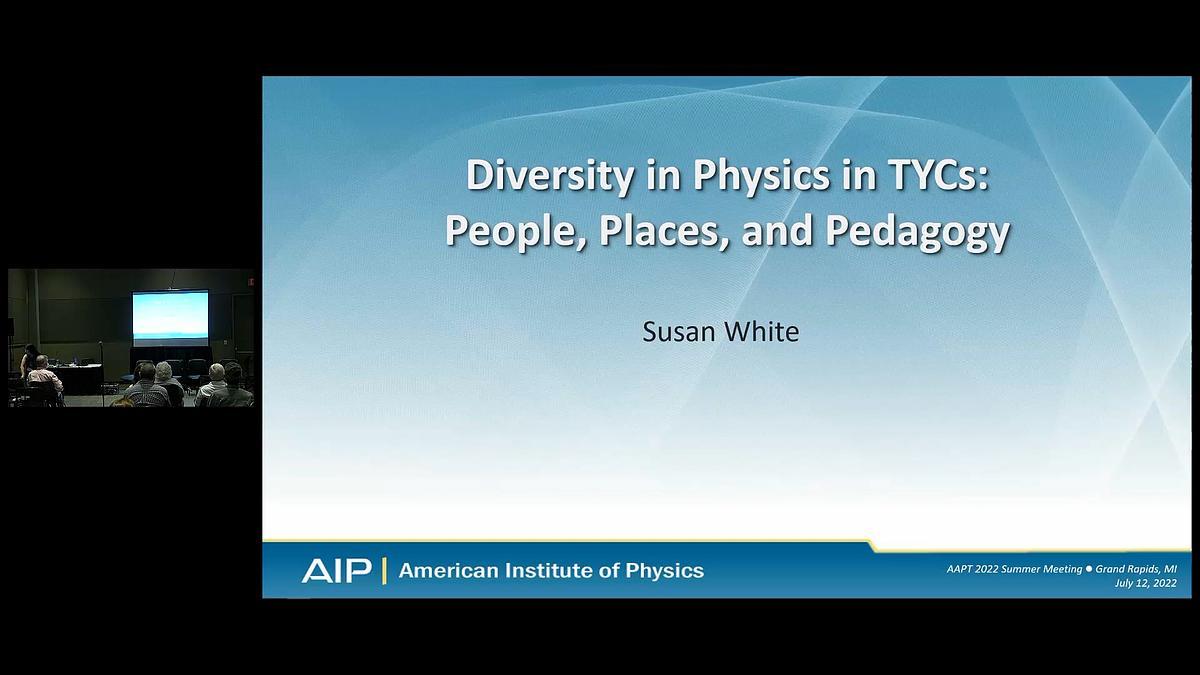 Diversity in Physics in TYCs:
People, Places, and Pedagogy

Susan White

AIP | American Institute of Physics

AAPT 2022 Summer Meeting ● Grand Rapids, MI
July 12, 2022